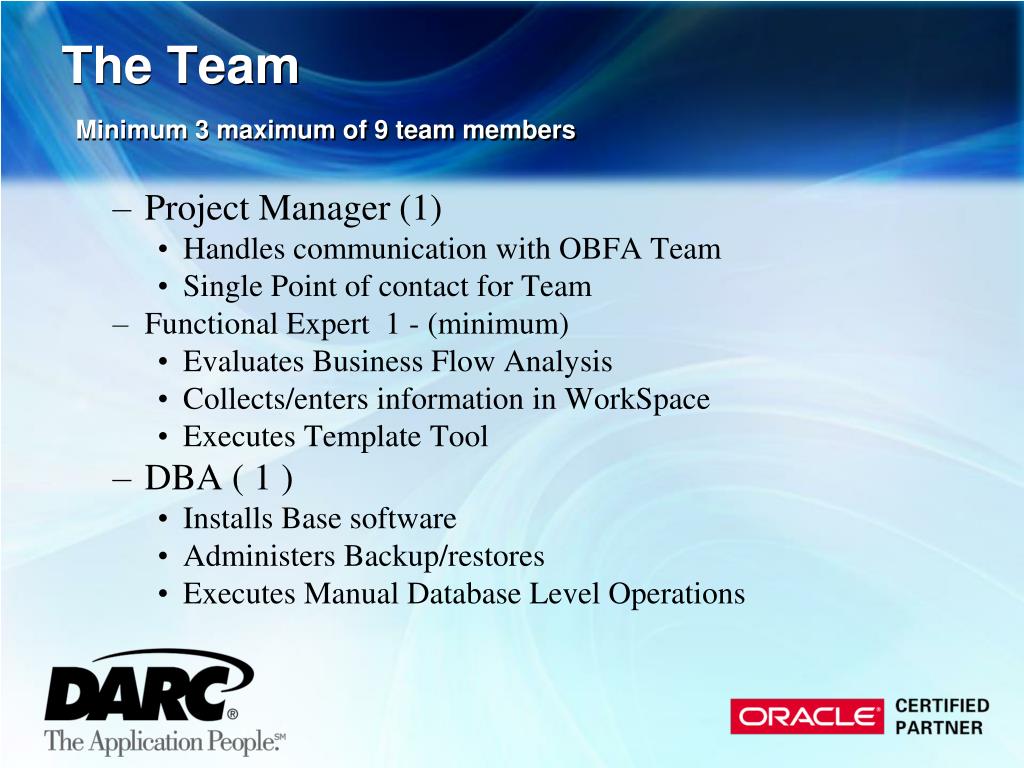 The Team

Minimum 3 maximum of 9 team members

– Project Manager (1)
• Handles communication with OBFA Team
• Single Point of contact for Team
– Functional Expert 1 - (minimum)
• Evaluates Business Flow Analysis
• Collects/enters information in WorkSpace
• Executes Template Tool
– DBA ( 1 )
• Installs Base software
• Administers Backup/restores
• Executes Manual Database Level Operations

DARC®
The Application People℠

ORACLE® CERTIFIED PARTNER